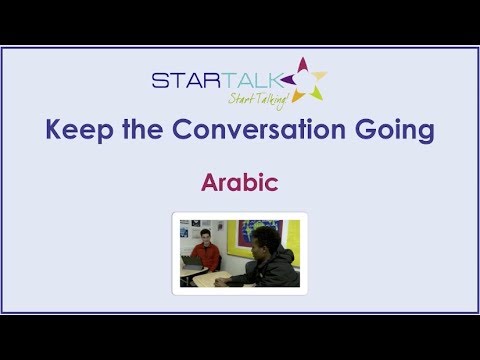 STARTALK
Start Talking!

Keep the Conversation Going

Arabic